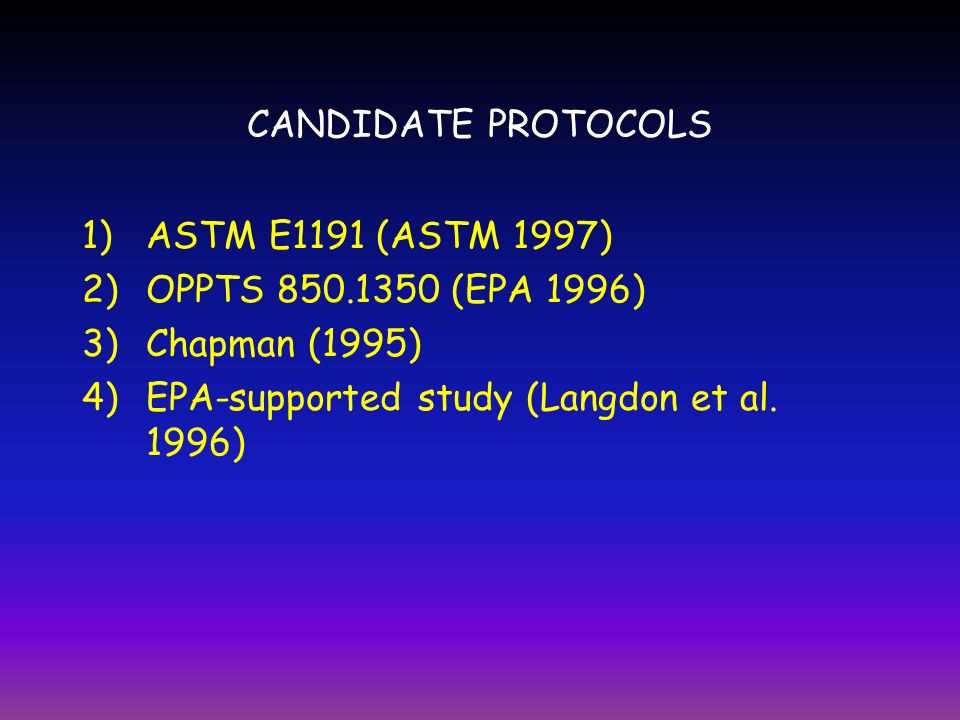 CANDIDATE PROTOCOLS

1) ASTM E1191 (ASTM 1997)
2) OPPTS 850.1350 (EPA 1996)
3) Chapman (1995)
4) EPA-supported study (Langdon et al. 1996)